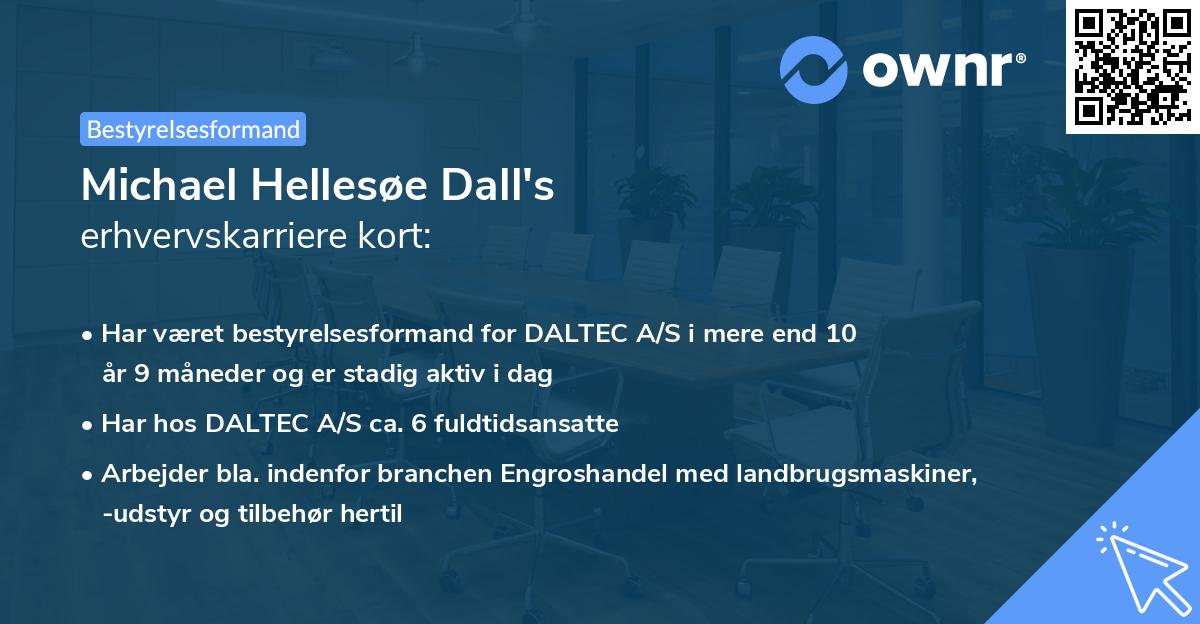 ownr®

Bestyrelsesformand

Michael Hellesøe Dall's
erhvervskarriere kort:

• Har været bestyrelsesformand for DALTEC A/S i mere end 10 år 9 måneder og er stadig aktiv i dag

• Har hos DALTEC A/S ca. 6 fuldtidsansatte

• Arbejder bla. indenfor branchen Engroshandel med landbrugsmaskiner, -udstyr og tilbehør hertil